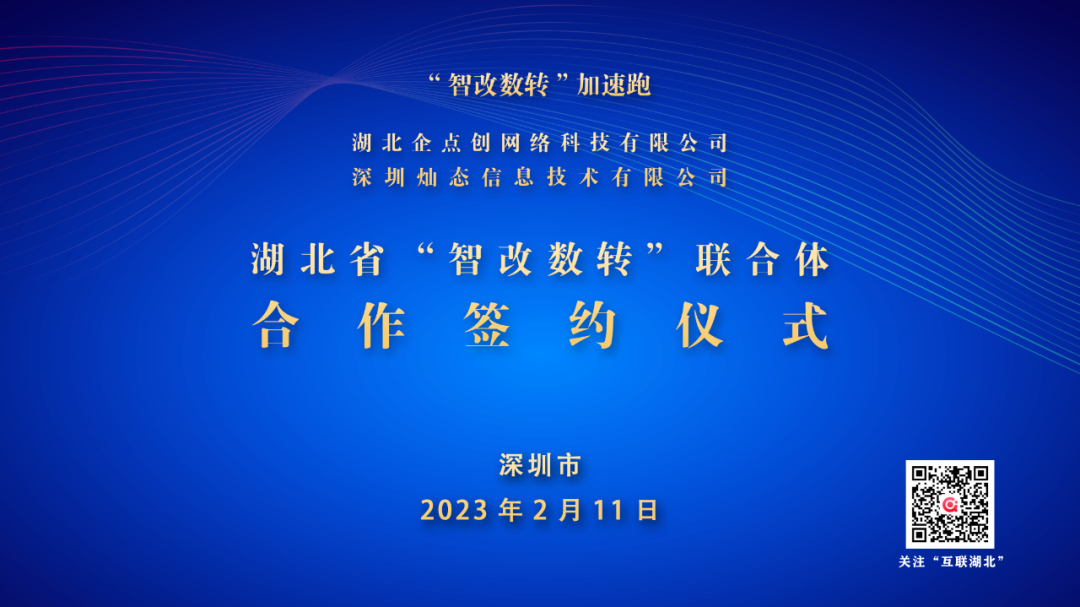 “智改数转”加速跑

湖北企点创网络科技有限公司
深圳灿态信息技术有限公司

湖北省“智改数转”联合体
合作签约仪式

深圳市
2023年2月11日

关注“互联湖北”